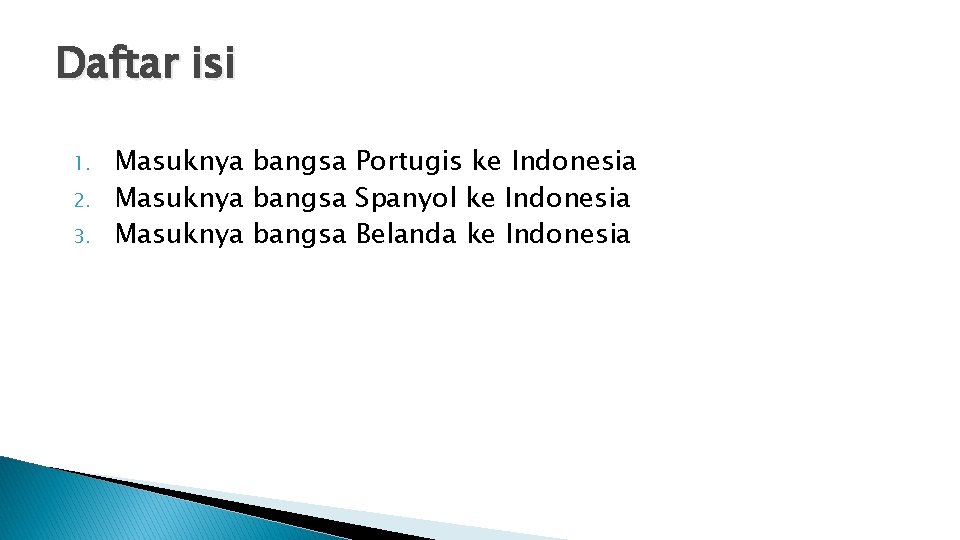 Daftar isi

1. Masuknya bangsa Portugis ke Indonesia
2. Masuknya bangsa Spanyol ke Indonesia
3. Masuknya bangsa Belanda ke Indonesia